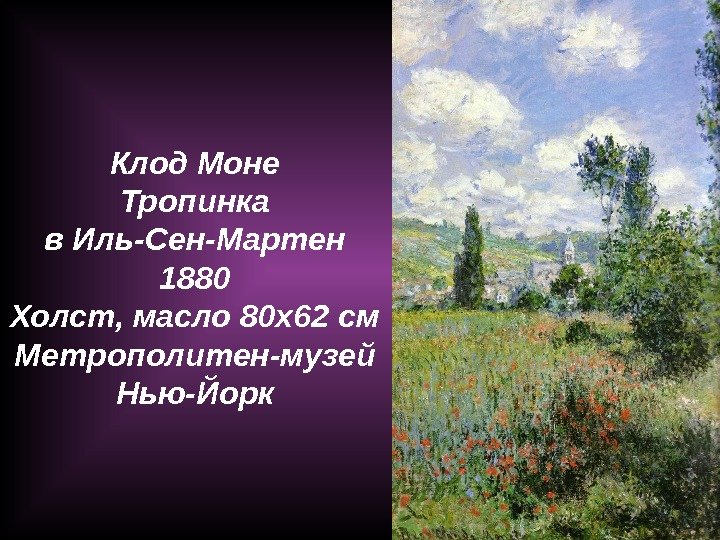 Клод Моне
Тропинка
в Иль-Сен-Мартен
1880
Холст, масло 80х62 см
Метрополитен-музей
Нью-Йорк